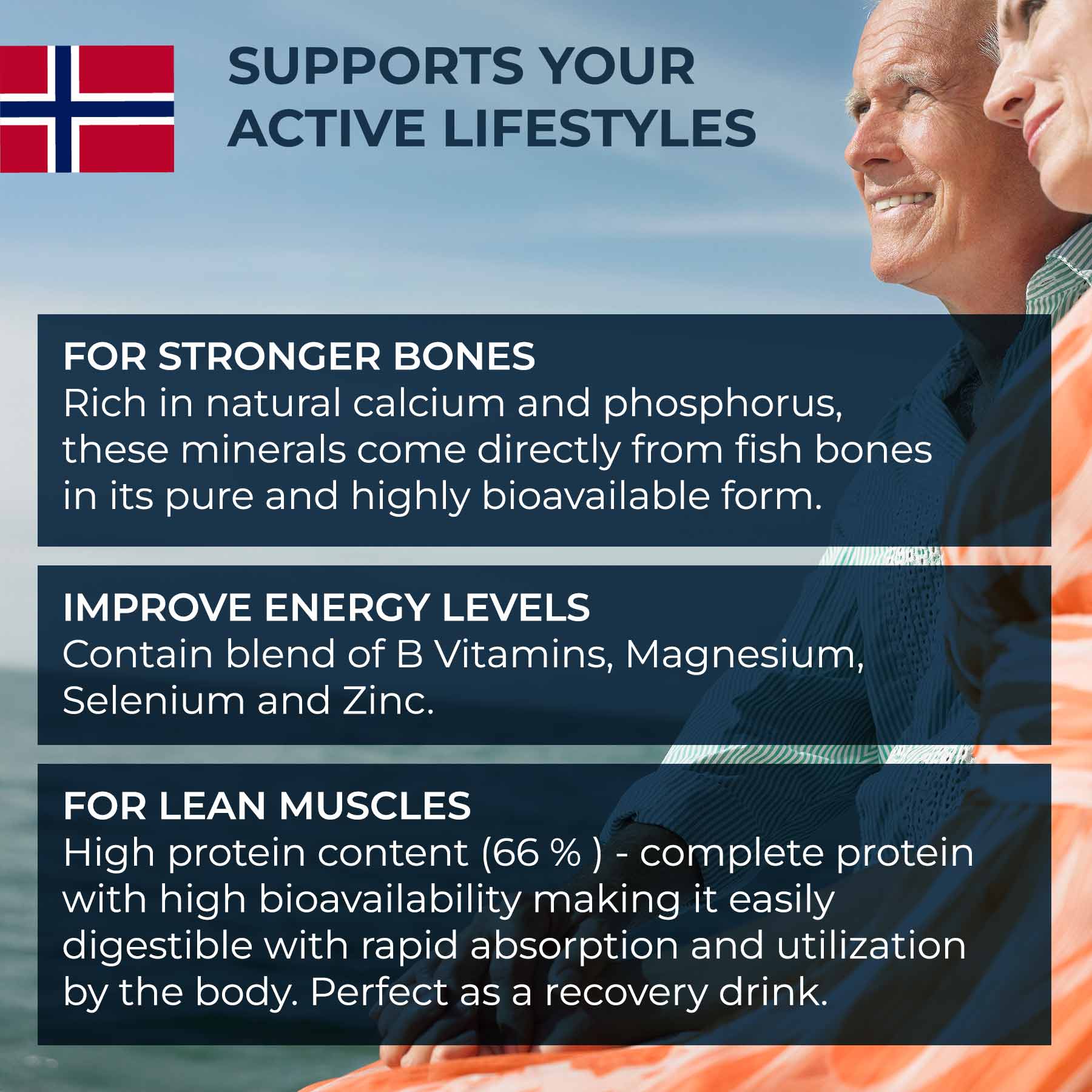 SUPPORTS YOUR ACTIVE LIFESTYLES

FOR STRONGER BONES
Rich in natural calcium and phosphorus, these minerals come directly from fish bones in its pure and highly bioavailable form.

IMPROVE ENERGY LEVELS
Contain blend of B Vitamins, Magnesium, Selenium and Zinc.

FOR LEAN MUSCLES
High protein content (66 % ) - complete protein with high bioavailability making it easily digestible with rapid absorption and utilization by the body. Perfect as a recovery drink.